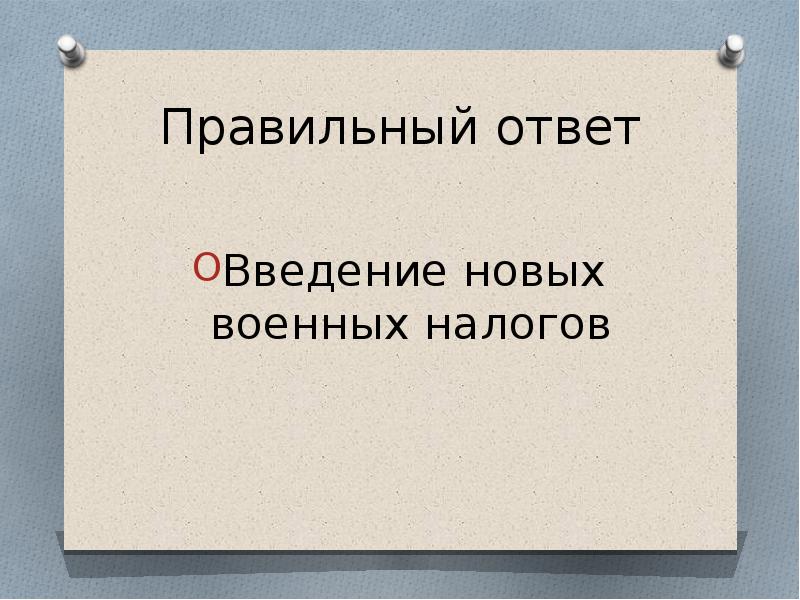 Правильный ответ

Введение новых военных налогов